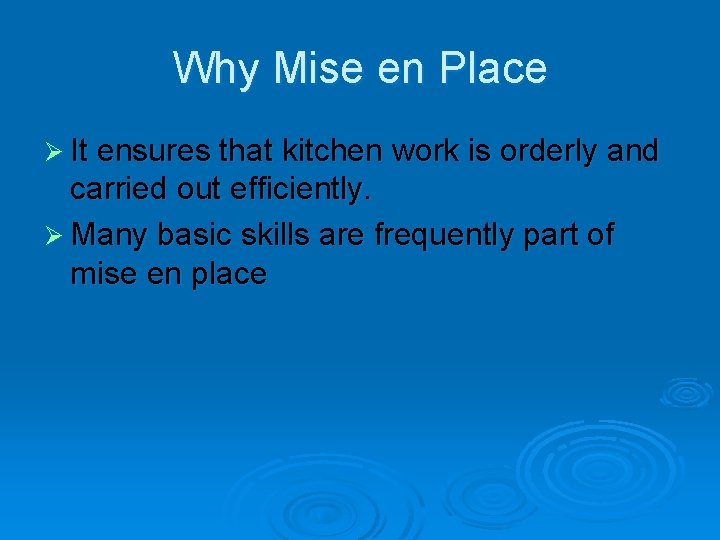 Why Mise en Place

➢ It ensures that kitchen work is orderly and carried out efficiently.

➢ Many basic skills are frequently part of mise en place